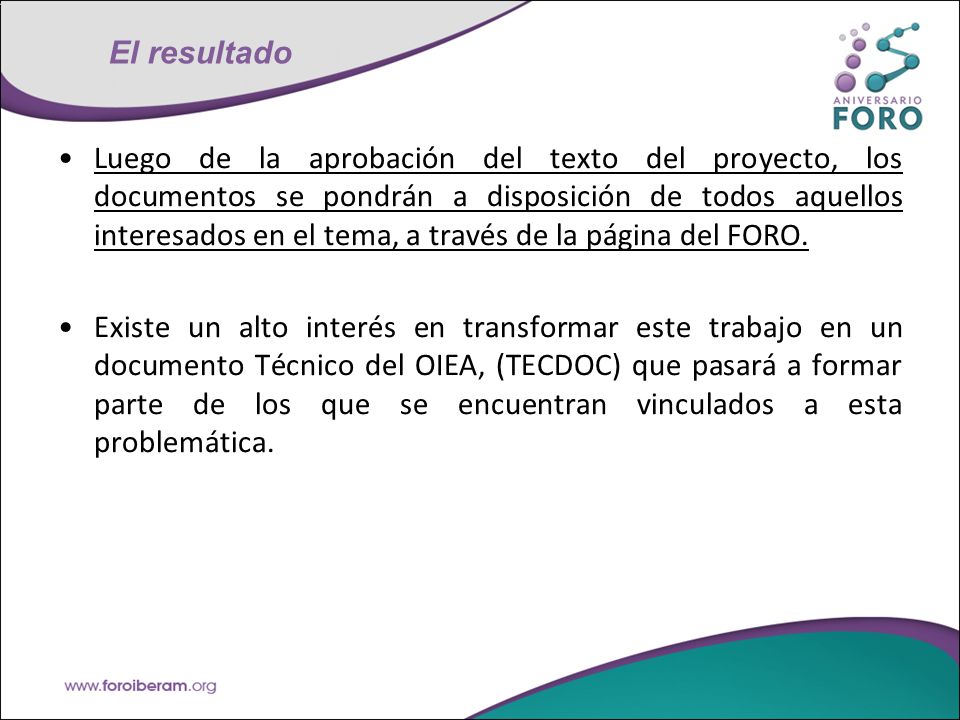 El resultado

ANIVERSARIO
FORO

• Luego de la aprobación del texto del proyecto, los documentos se pondrán a disposición de todos aquellos interesados en el tema, a través de la página del FORO.

• Existe un alto interés en transformar este trabajo en un documento Técnico del OIEA, (TECDOC) que pasará a formar parte de los que se encuentran vinculados a esta problemática.

www.foroiberam.org